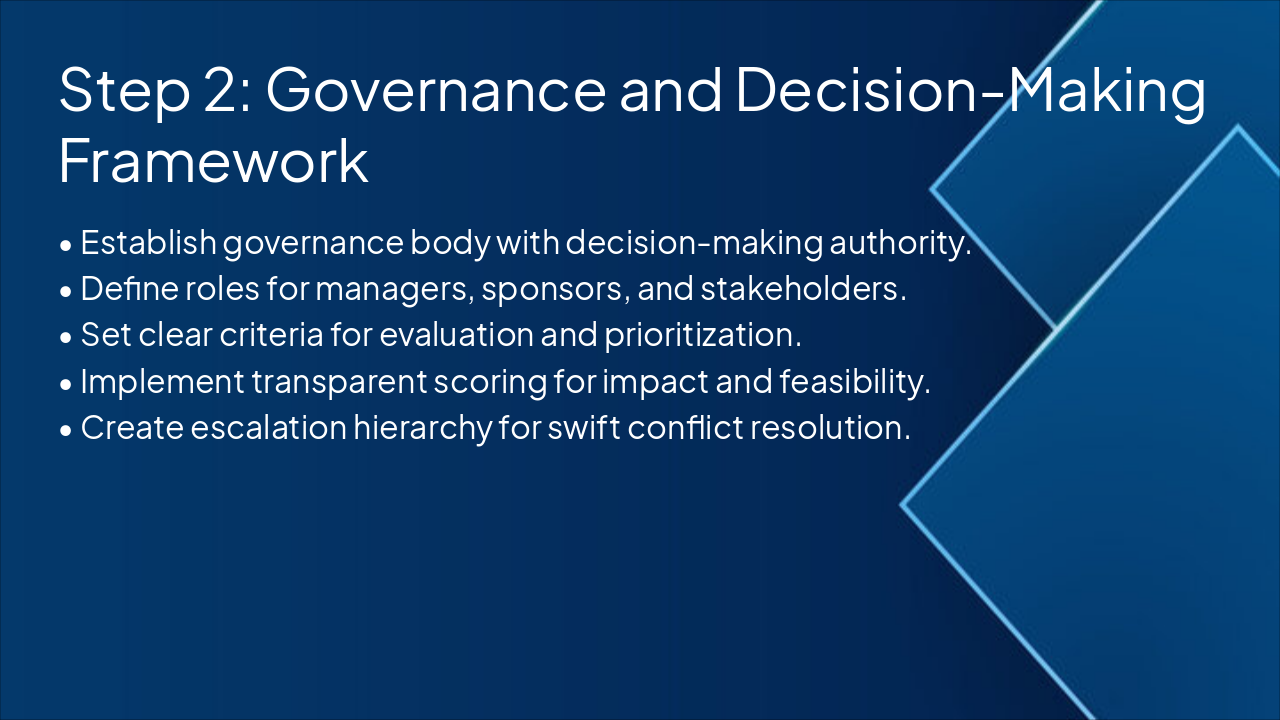 Step 2: Governance and Decision-Making Framework

• Establish governance body with decision-making authority.
• Define roles for managers, sponsors, and stakeholders.
• Set clear criteria for evaluation and prioritization.
• Implement transparent scoring for impact and feasibility.
• Create escalation hierarchy for swift conflict resolution.